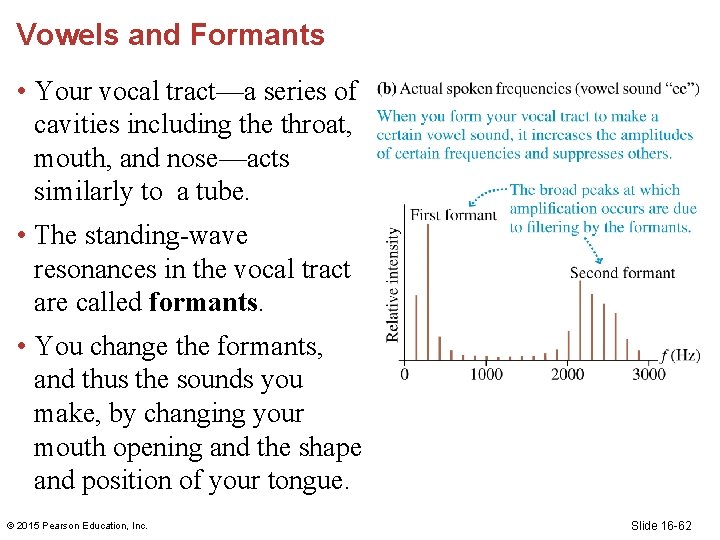 Vowels and Formants

• Your vocal tract—a series of cavities including the throat, mouth, and nose—acts similarly to a tube.

• The standing-wave resonances in the vocal tract are called **formants**.

• You change the formants, and thus the sounds you make, by changing your mouth opening and the shape and position of your tongue.

(b) Actual spoken frequencies (vowel sound "ee")

When you form your vocal tract to make a certain vowel sound, it increases the amplitudes of certain frequencies and suppresses others.

The broad peaks at which amplification occurs are due to filtering by the formants.

First formant

Second formant

Relative intensity

$f$ (Hz)

0
1000
2000
3000

© 2015 Pearson Education, Inc.

Slide 16-62